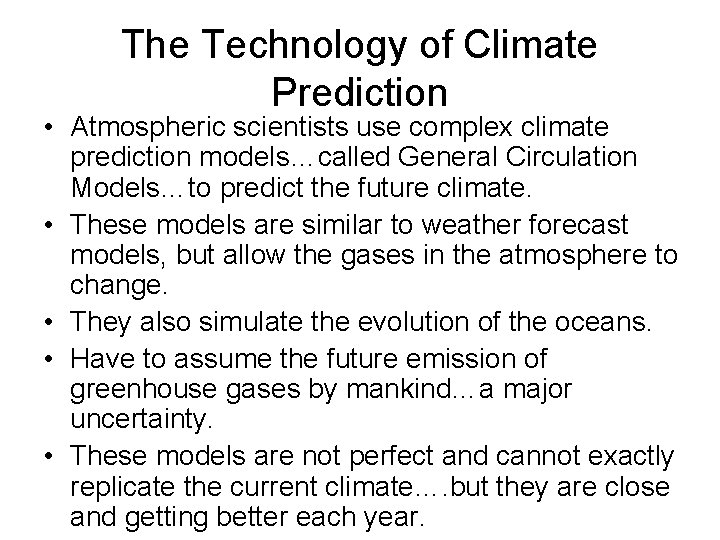 The Technology of Climate Prediction

• Atmospheric scientists use complex climate prediction models…called General Circulation Models…to predict the future climate.
• These models are similar to weather forecast models, but allow the gases in the atmosphere to change.
• They also simulate the evolution of the oceans.
• Have to assume the future emission of greenhouse gases by mankind…a major uncertainty.
• These models are not perfect and cannot exactly replicate the current climate….but they are close and getting better each year.